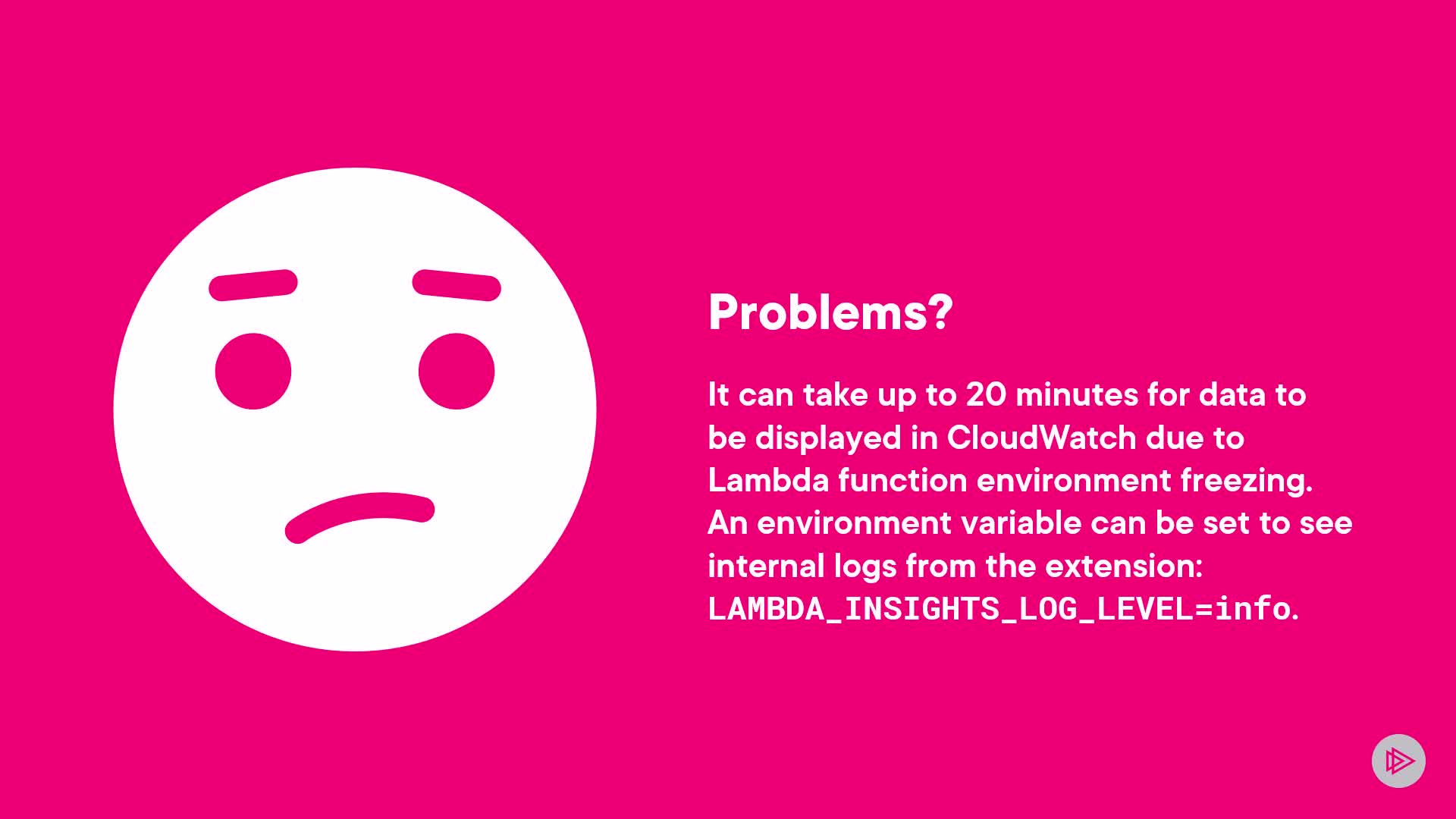 Problems?

It can take up to 20 minutes for data to be displayed in CloudWatch due to Lambda function environment freezing. An environment variable can be set to see internal logs from the extension: LAMBDA_INSIGHTS_LOG_LEVEL=info.